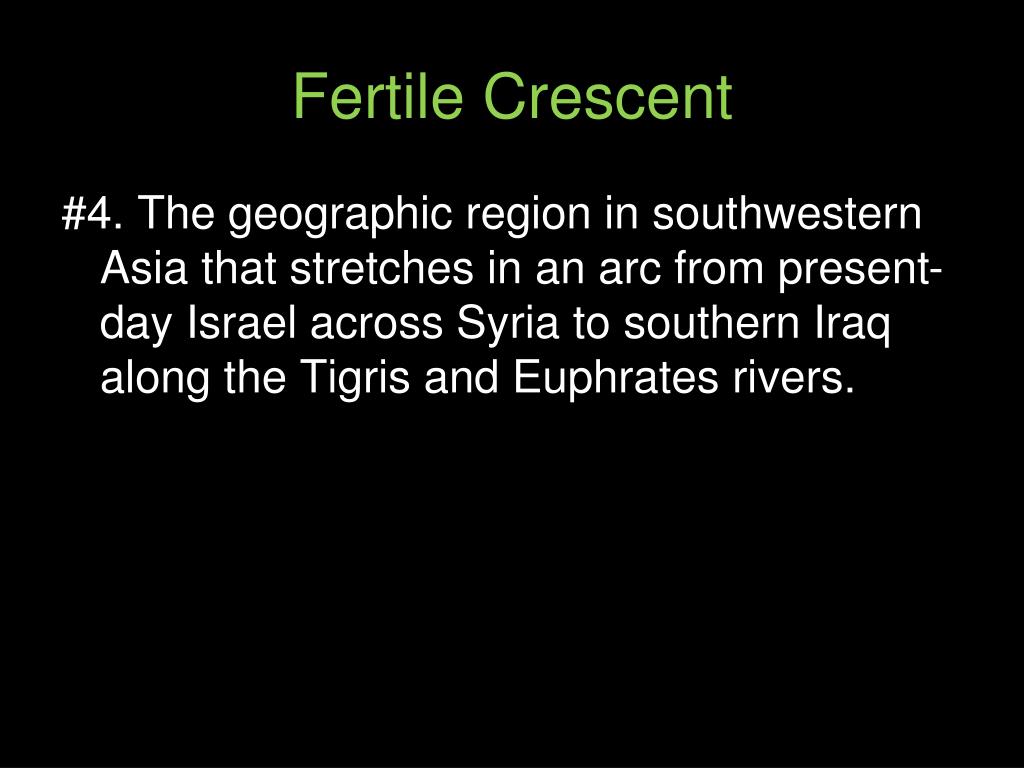 Fertile Crescent

#4. The geographic region in southwestern Asia that stretches in an arc from present-day Israel across Syria to southern Iraq along the Tigris and Euphrates rivers.